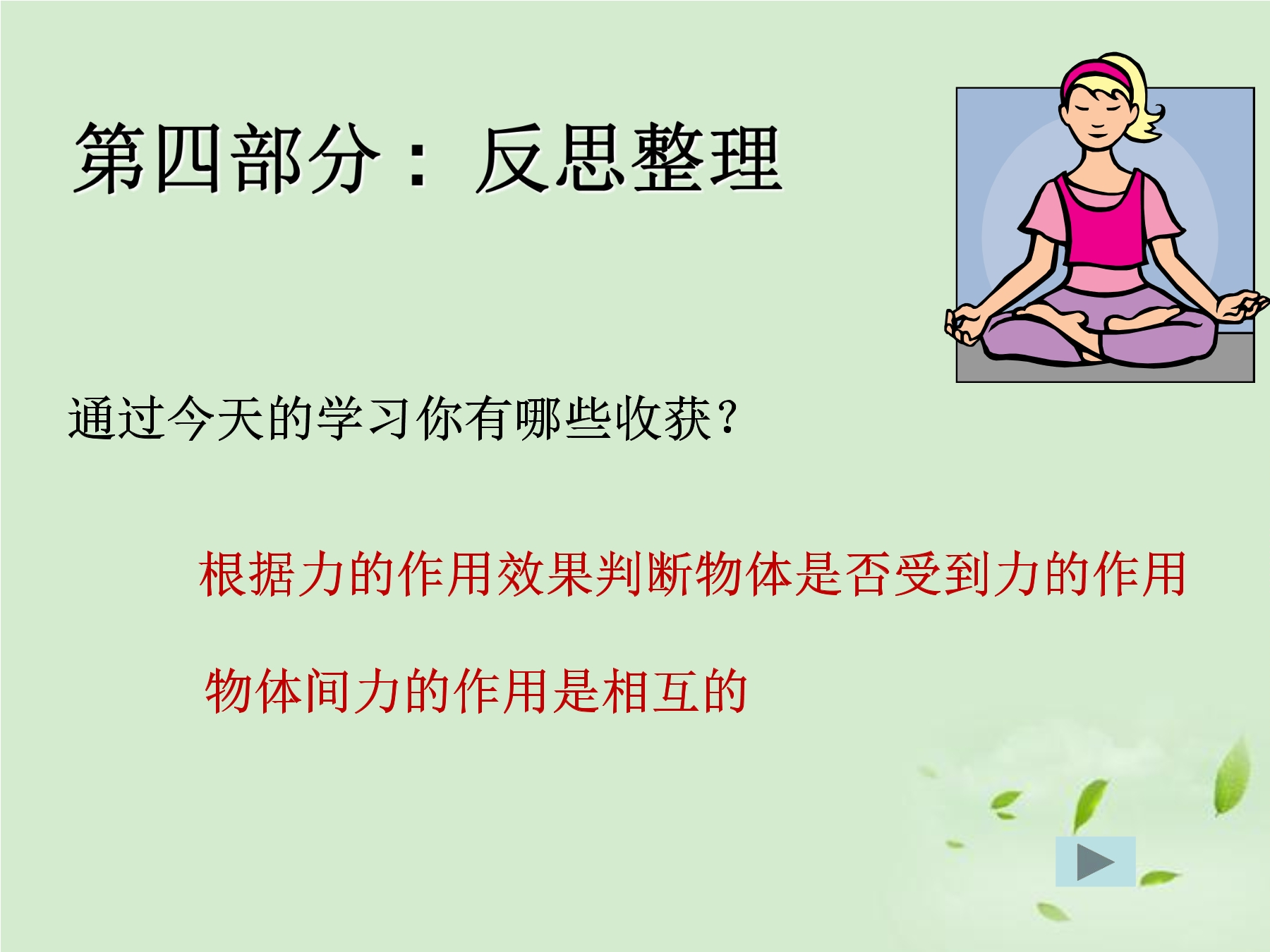 第四部分：反思整理

通过今天的学习你有哪些收获？

根据力的作用效果判断物体是否受到力的作用

物体间力的作用是相互的